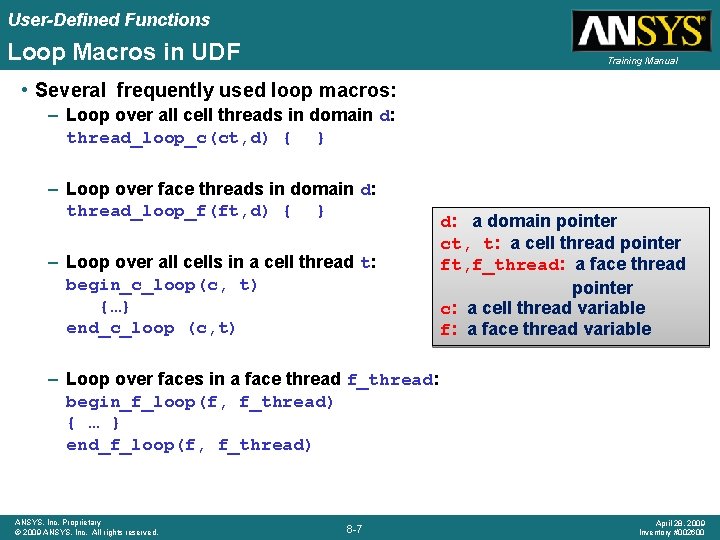 User-Defined Functions

Loop Macros in UDF

ANSYS

Training Manual

• Several frequently used loop macros:

– Loop over all cell threads in domain d:
thread_loop_c(ct,d) { }

– Loop over face threads in domain d:
thread_loop_f(ft,d) { }

– Loop over all cells in a cell thread t:
begin_c_loop(c, t)
{…}
end_c_loop (c,t)

– Loop over faces in a face thread f_thread:
begin_f_loop(f, f_thread)
{ … }
end_f_loop(f, f_thread)

d: a domain pointer
ct, t: a cell thread pointer
ft,f_thread: a face thread pointer
c: a cell thread variable
f: a face thread variable

ANSYS, Inc. Proprietary
© 2009 ANSYS, Inc. All rights reserved.

8-7

April 28, 2009
Inventory #002600